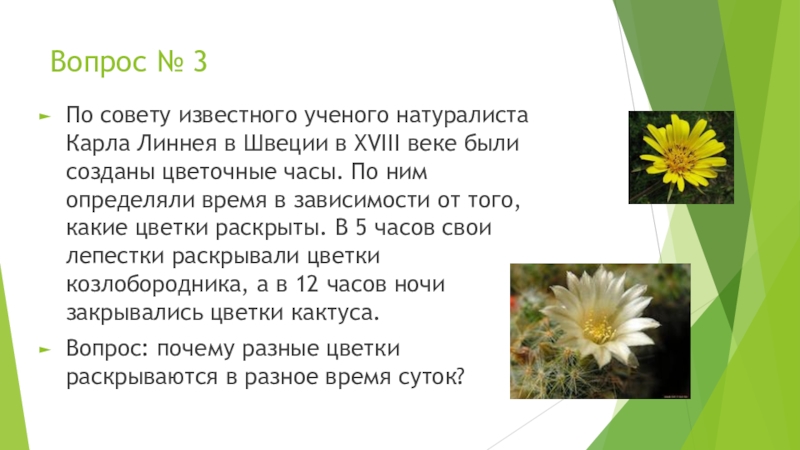 Вопрос № 3

По совету известного ученого натуралиста Карла Линнея в Швеции в XVIII веке были созданы цветочные часы. По ним определяли время в зависимости от того, какие цветки раскрыты. В 5 часов свои лепестки раскрывали цветки козлобородника, а в 12 часов ночи закрывались цветки кактуса.

Вопрос: почему разные цветки раскрываются в разное время суток?